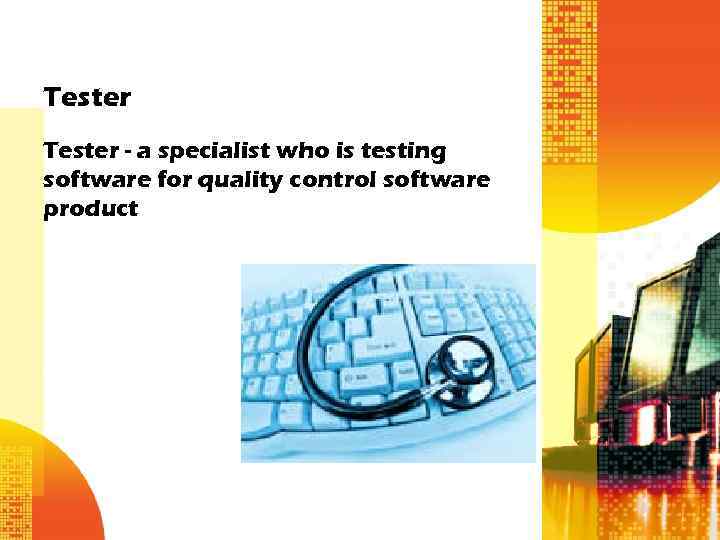 Tester

Tester - a specialist who is testing software for quality control software product